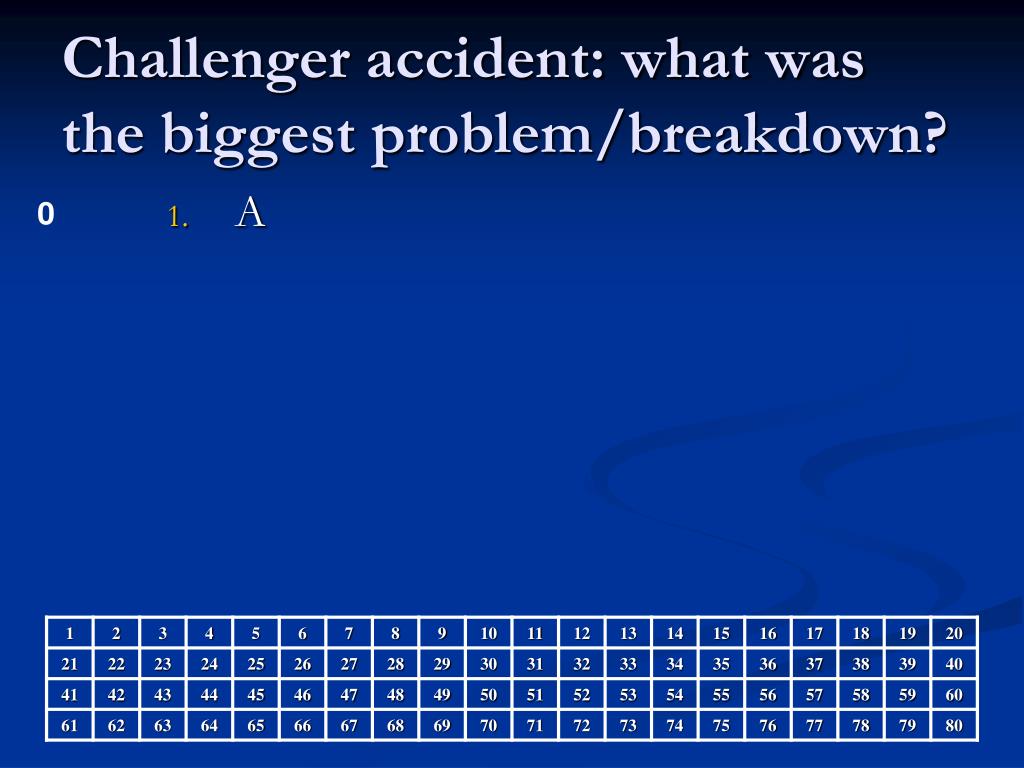 Challenger accident: what was the biggest problem/breakdown?

0

1. A

| 1 | 2 | 3 | 4 | 5 | 6 | 7 | 8 | 9 | 10 | 11 | 12 | 13 | 14 | 15 | 16 | 17 | 18 | 19 | 20 |
|---|---|---|---|---|---|---|---|---|---|---|---|---|---|---|---|---|---|---|---|
| 21 | 22 | 23 | 24 | 25 | 26 | 27 | 28 | 29 | 30 | 31 | 32 | 33 | 34 | 35 | 36 | 37 | 38 | 39 | 40 |
| 41 | 42 | 43 | 44 | 45 | 46 | 47 | 48 | 49 | 50 | 51 | 52 | 53 | 54 | 55 | 56 | 57 | 58 | 59 | 60 |
| 61 | 62 | 63 | 64 | 65 | 66 | 67 | 68 | 69 | 70 | 71 | 72 | 73 | 74 | 75 | 76 | 77 | 78 | 79 | 80 |